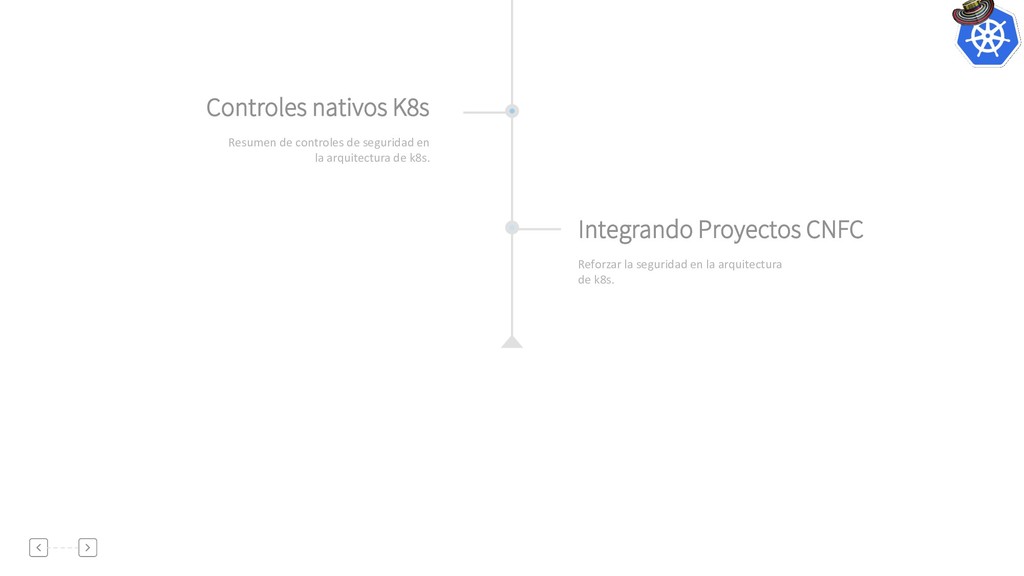 Controles nativos K8s

Resumen de controles de seguridad en la arquitectura de k8s.

Integrando Proyectos CNFC

Reforzar la seguridad en la arquitectura de k8s.